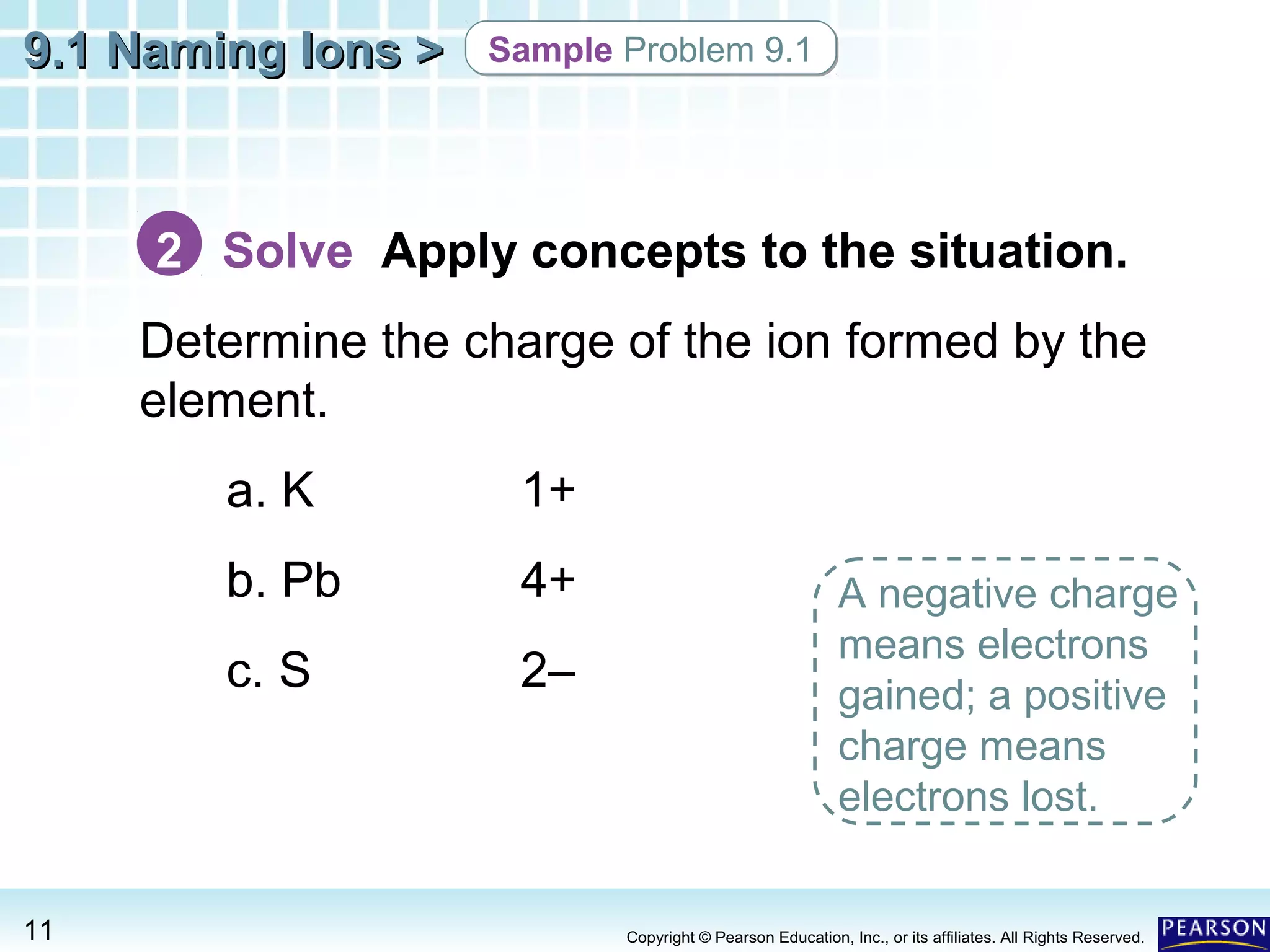 9.1 Naming Ions > Sample Problem 9.1

2 Solve Apply concepts to the situation.

Determine the charge of the ion formed by the element.

a. K 1+

b. Pb 4+

c. S 2–

A negative charge means electrons gained; a positive charge means electrons lost.

11

Copyright © Pearson Education, Inc., or its affiliates. All Rights Reserved.

PEARSON